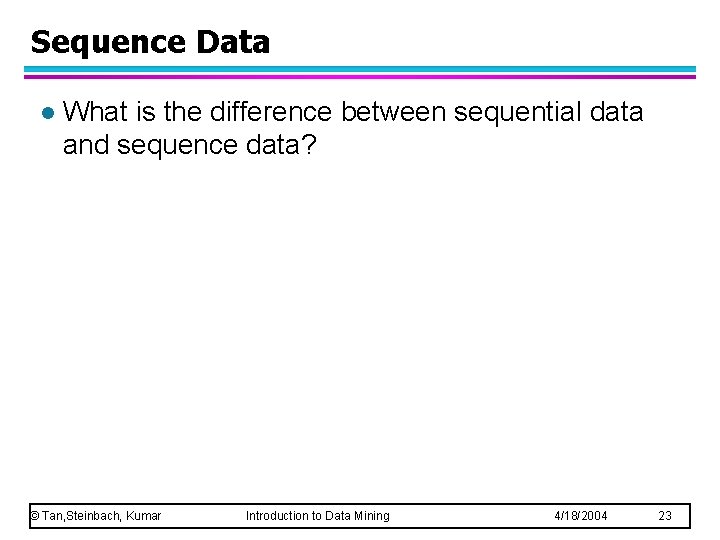 Sequence Data

● What is the difference between sequential data and sequence data?

© Tan,Steinbach, Kumar Introduction to Data Mining 4/18/2004 23